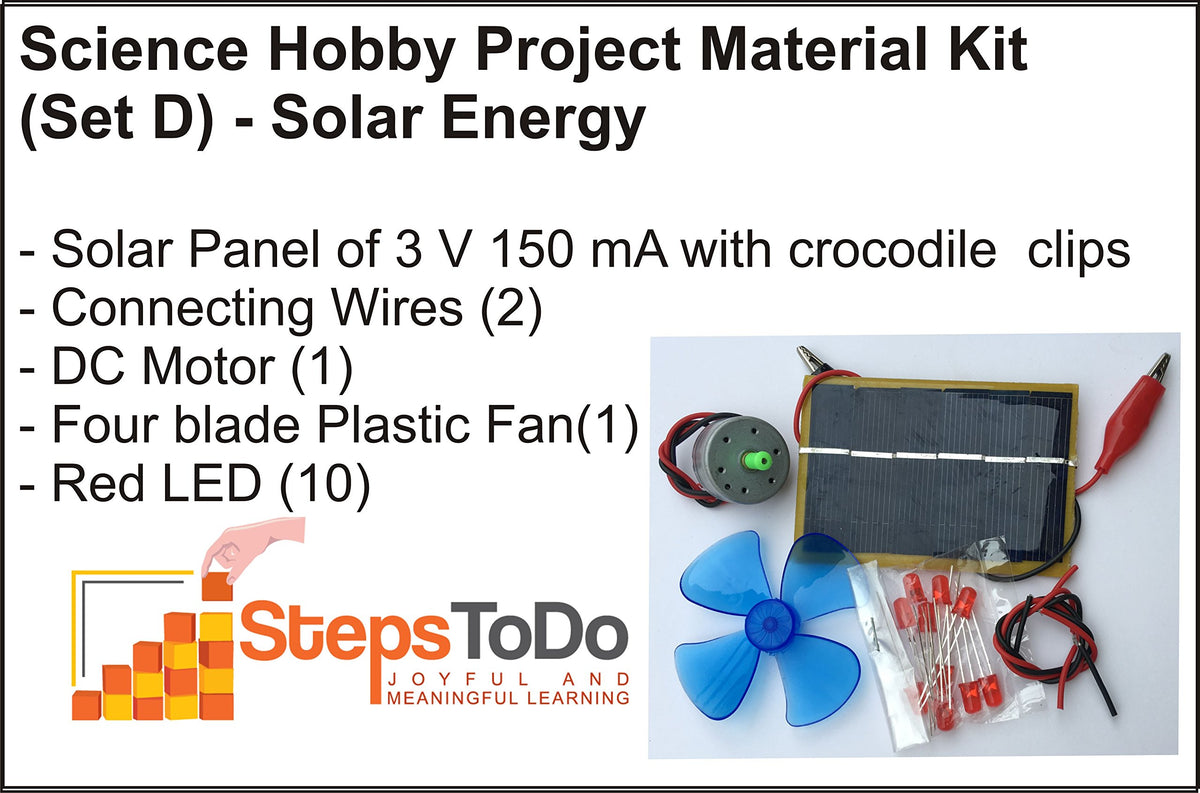 Science Hobby Project Material Kit (Set D) - Solar Energy

- Solar Panel of 3 V 150 mA with crocodile clips
- Connecting Wires (2)
- DC Motor (1)
- Four blade Plastic Fan(1)
- Red LED (10)

StepsToDo
JOYFUL AND MEANINGFUL LEARNING